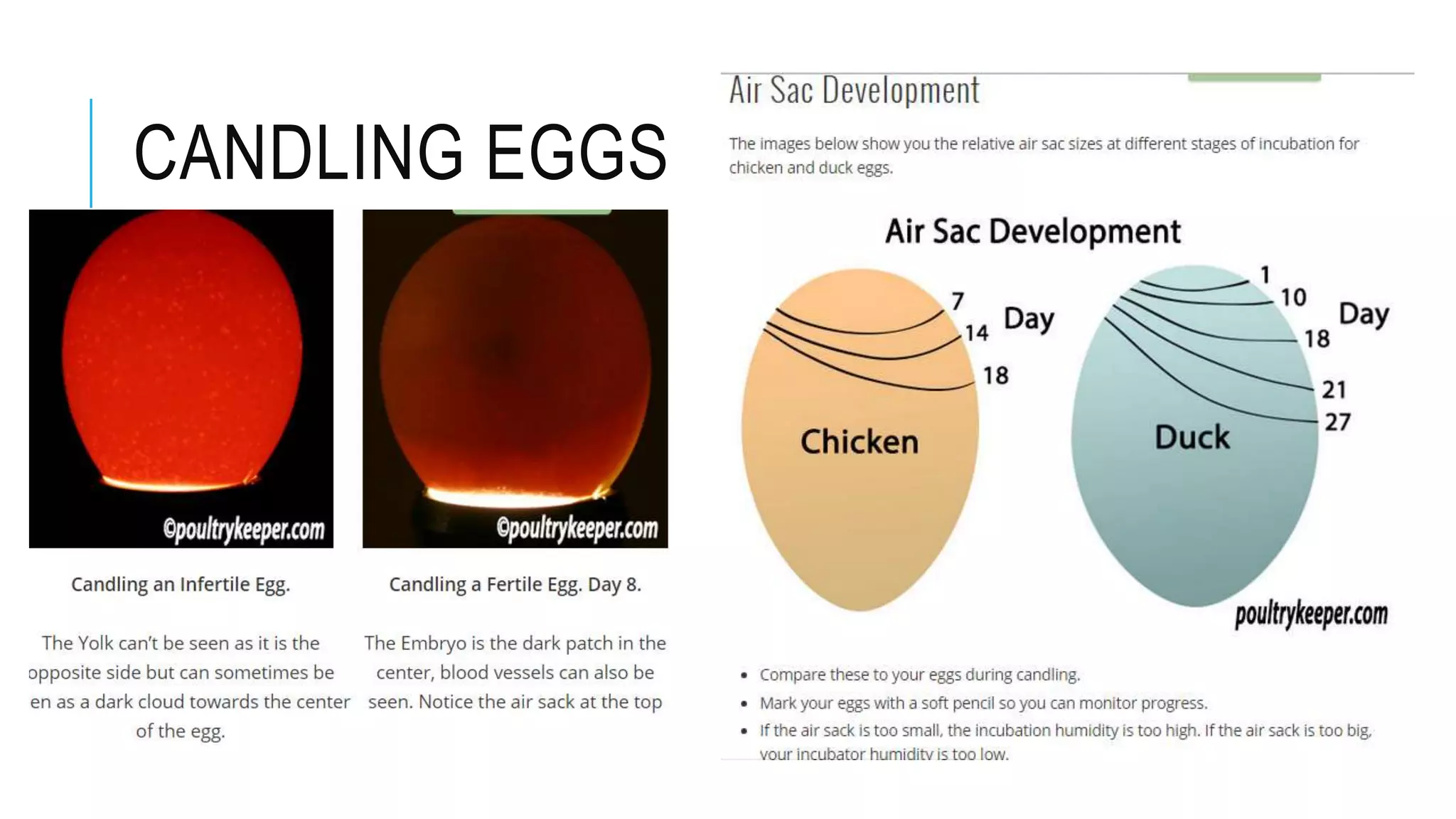 CANDLING EGGS

©poultrykeeper.com

Candling an Infertile Egg.

The Yolk can't be seen as it is the opposite side but can sometimes be en as a dark cloud towards the center of the egg.

©poultrykeeper.com

Candling a Fertile Egg. Day 8.

The Embryo is the dark patch in the center, blood vessels can also be seen. Notice the air sack at the top

Air Sac Development

The images below show you the relative air sac sizes at different stages of incubation for chicken and duck eggs.

Air Sac Development

7
14
18
Day
Chicken

1
10
18
21
27
Day
Duck

poultrykeeper.com

• Compare these to your eggs during candling.
• Mark your eggs with a soft pencil so you can monitor progress.
• If the air sack is too small, the incubation humidity is too high. If the air sack is too big, your incubator humidity is too low.